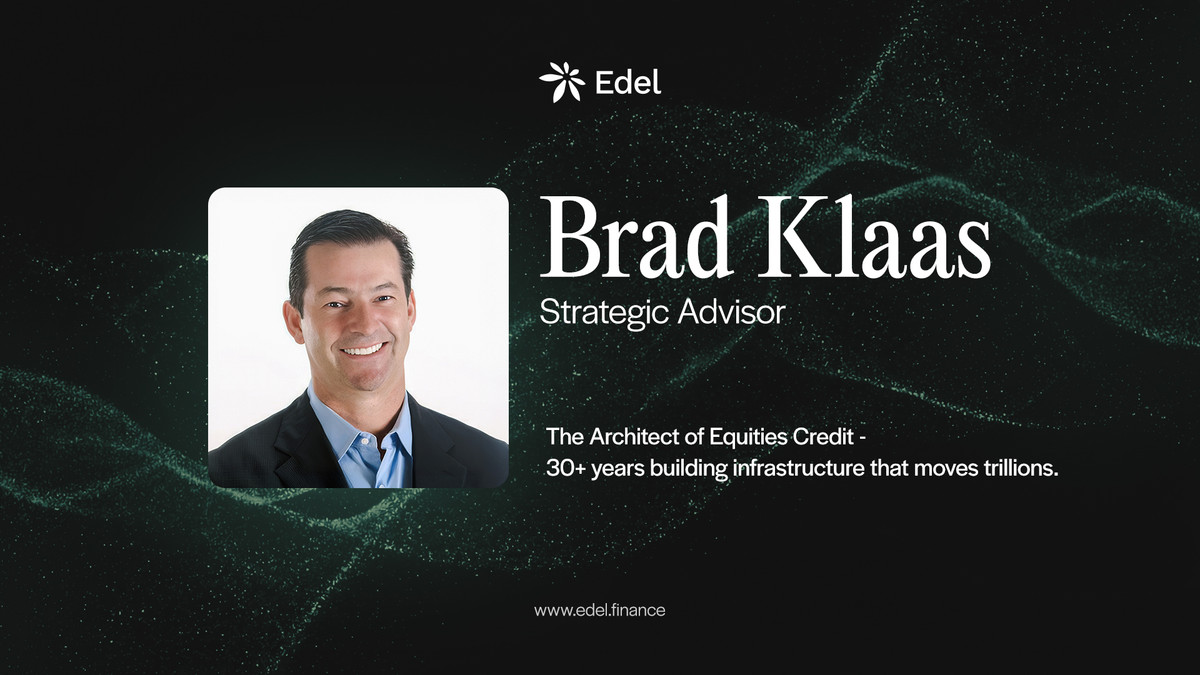 Edel

Brad Klaas

Strategic Advisor

The Architect of Equities Credit -
30+ years building infrastructure that moves trillions.

www.edel.finance